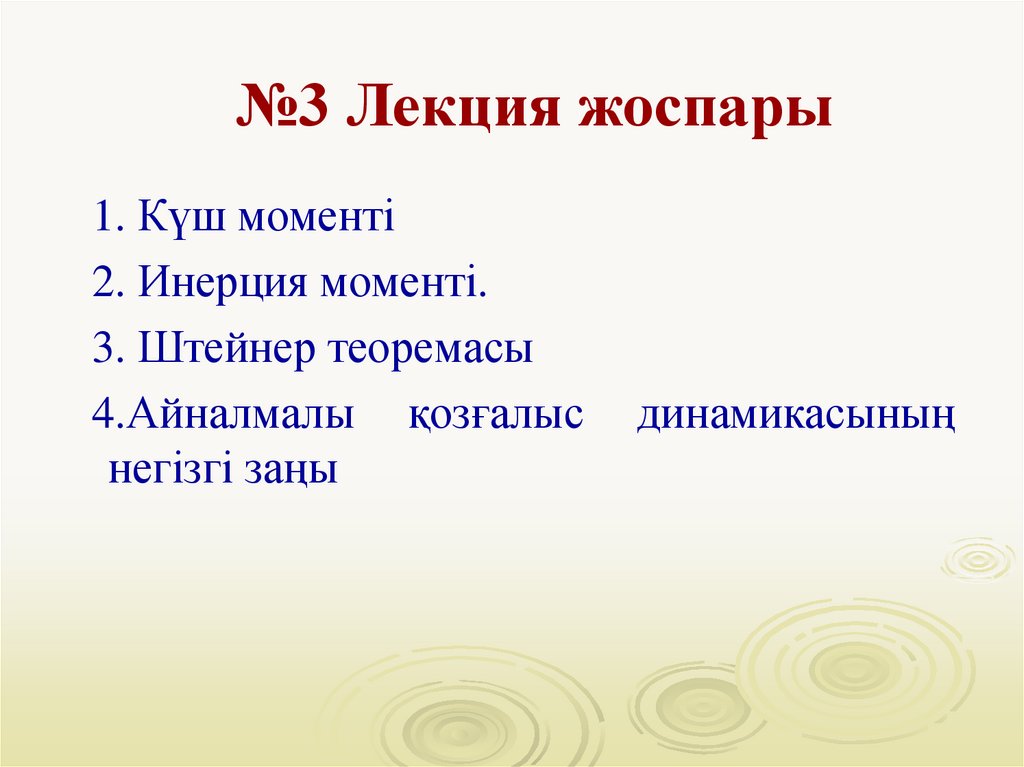 №3 Лекция жоспары

1. Күш моменті

2. Инерция моменті.

3. Штейнер теоремасы

4.Айналмалы қозғалыс динамикасының негізгі заңы